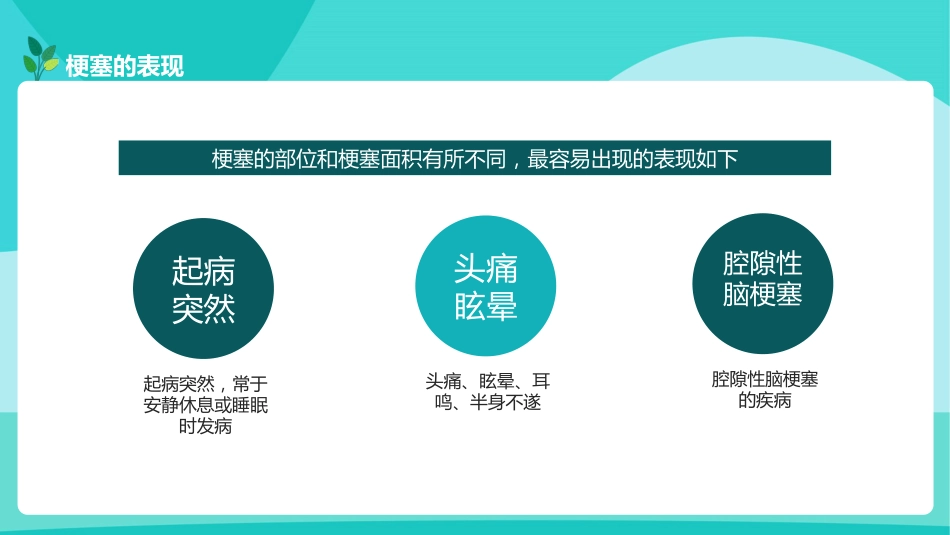 梗塞的表现

梗塞的部位和梗塞面积有所不同，最容易出现的表现如下

起病突然

起病突然，常于安静休息或睡眠时发病

头痛眩晕

头痛、眩晕、耳鸣、半身不遂

腔隙性脑梗塞

腔隙性脑梗塞的疾病